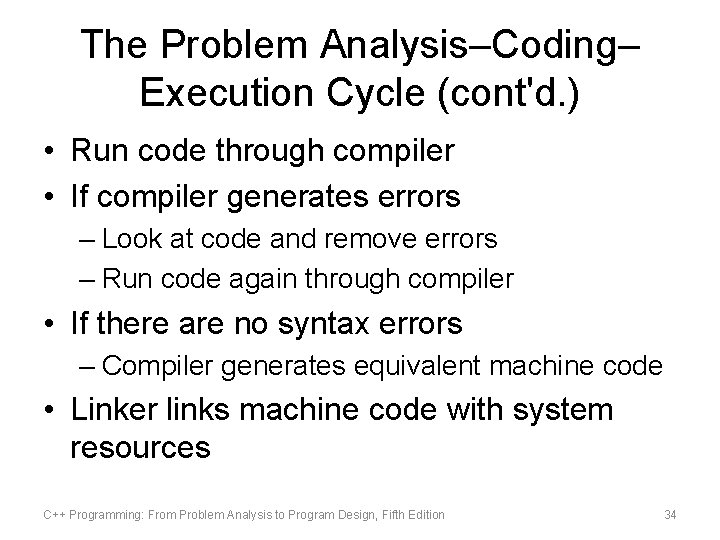 The Problem Analysis–Coding–Execution Cycle (cont'd.)

• Run code through compiler
• If compiler generates errors
– Look at code and remove errors
– Run code again through compiler
• If there are no syntax errors
– Compiler generates equivalent machine code
• Linker links machine code with system resources

C++ Programming: From Problem Analysis to Program Design, Fifth Edition

34